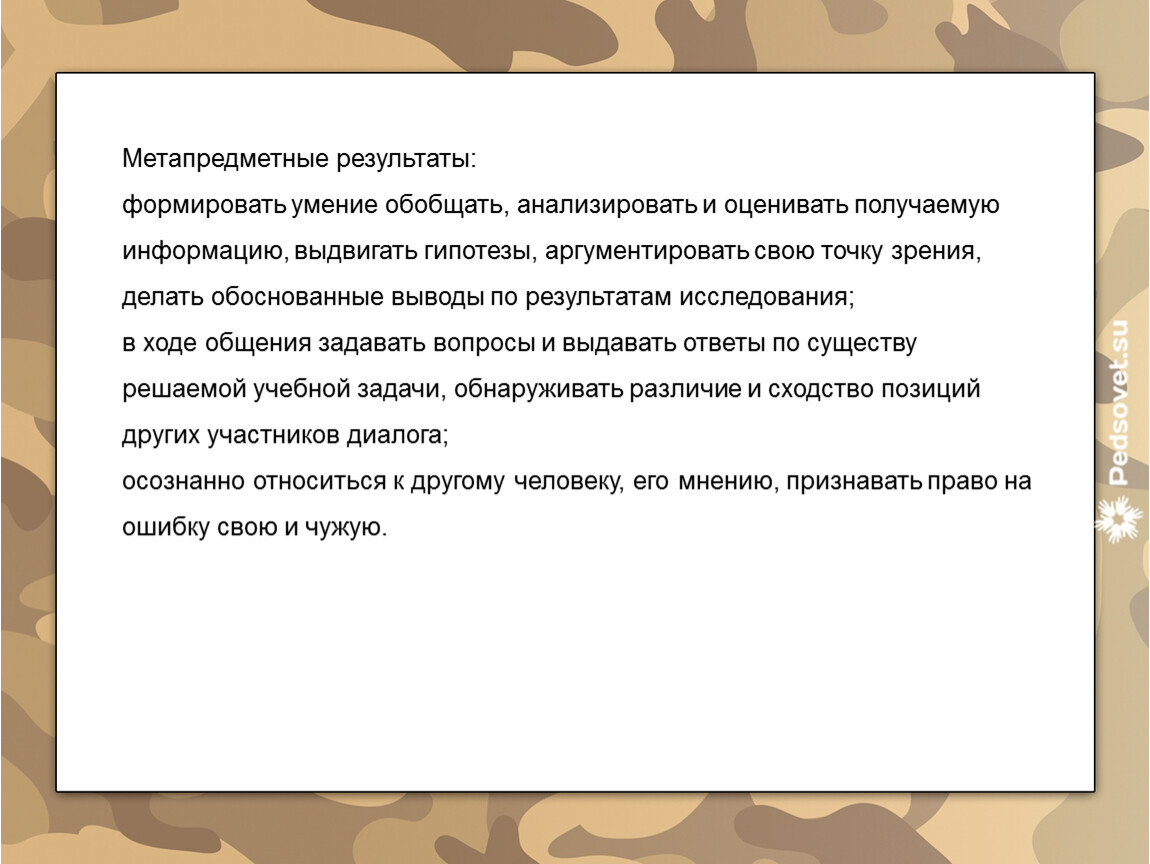 Метапредметные результаты:
формировать умение обобщать, анализировать и оценивать получаемую информацию, выдвигать гипотезы, аргументировать свою точку зрения, делать обоснованные выводы по результатам исследования;
в ходе общения задавать вопросы и выдавать ответы по существу решаемой учебной задачи, обнаруживать различие и сходство позиций других участников диалога;
осознанно относиться к другому человеку, его мнению, признавать право на ошибку свою и чужую.

Pedsovet.su